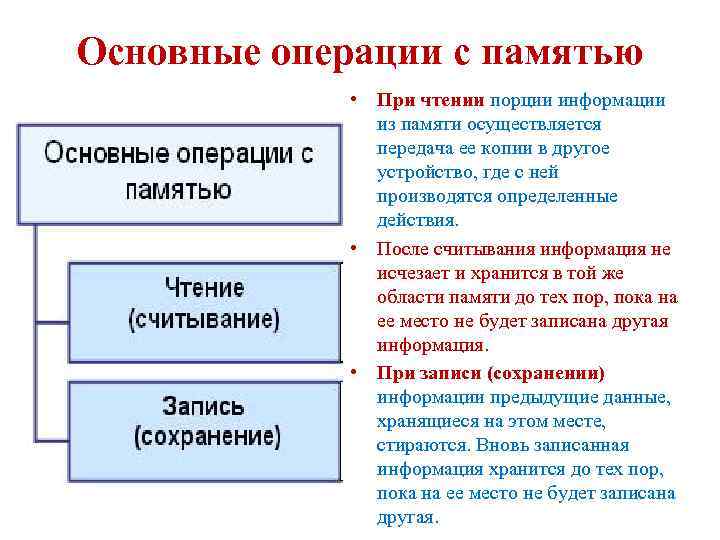 Основные операции с памятью

Основные операции с памятью

Чтение (считывание)

Запись (сохранение)

• При чтении порции информации из памяти осуществляется передача ее копии в другое устройство, где с ней производятся определенные действия.

• После считывания информация не исчезает и хранится в той же области памяти до тех пор, пока на ее место не будет записана другая информация.

• При записи (сохранении) информации предыдущие данные, хранящиеся на этом месте, стираются. Вновь записанная информация хранится до тех пор, пока на ее место не будет записана другая.